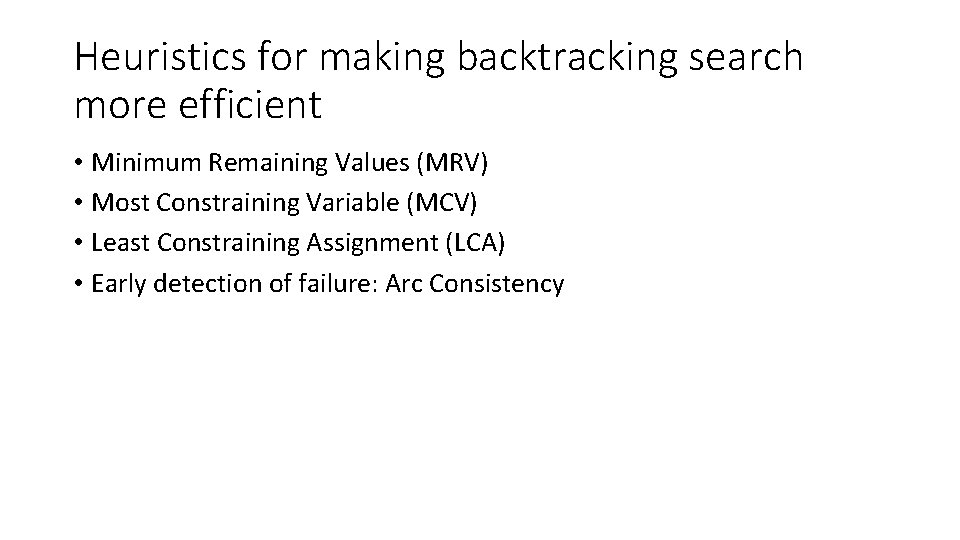 Heuristics for making backtracking search more efficient

• Minimum Remaining Values (MRV)
• Most Constraining Variable (MCV)
• Least Constraining Assignment (LCA)
• Early detection of failure: Arc Consistency